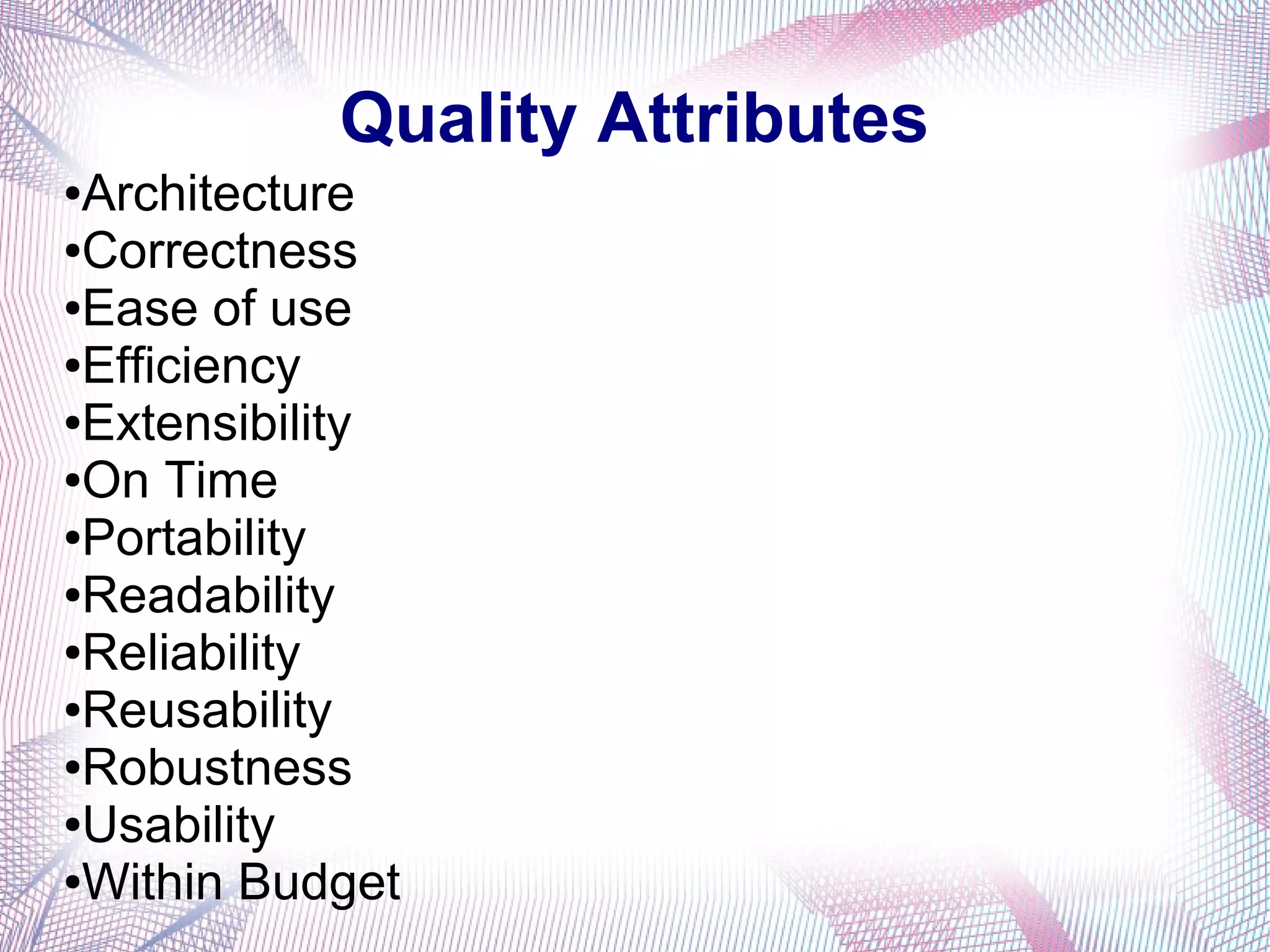 Quality Attributes

•Architecture
•Correctness
•Ease of use
•Efficiency
•Extensibility
•On Time
•Portability
•Readability
•Reliability
•Reusability
•Robustness
•Usability
•Within Budget